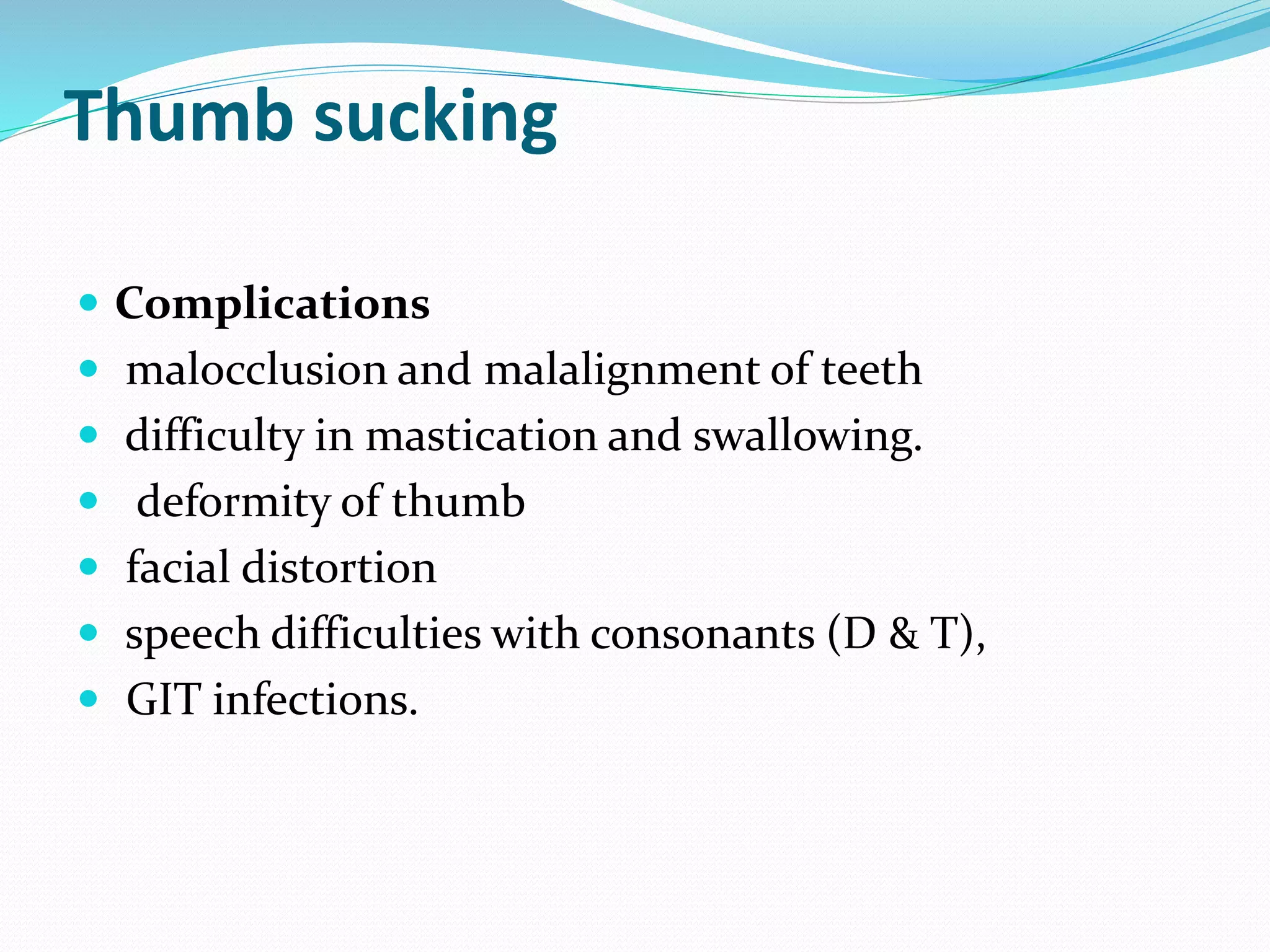 Thumb sucking

- Complications
- malocclusion and malalignment of teeth
- difficulty in mastication and swallowing.
- deformity of thumb
- facial distortion
- speech difficulties with consonants (D & T),
- GIT infections.